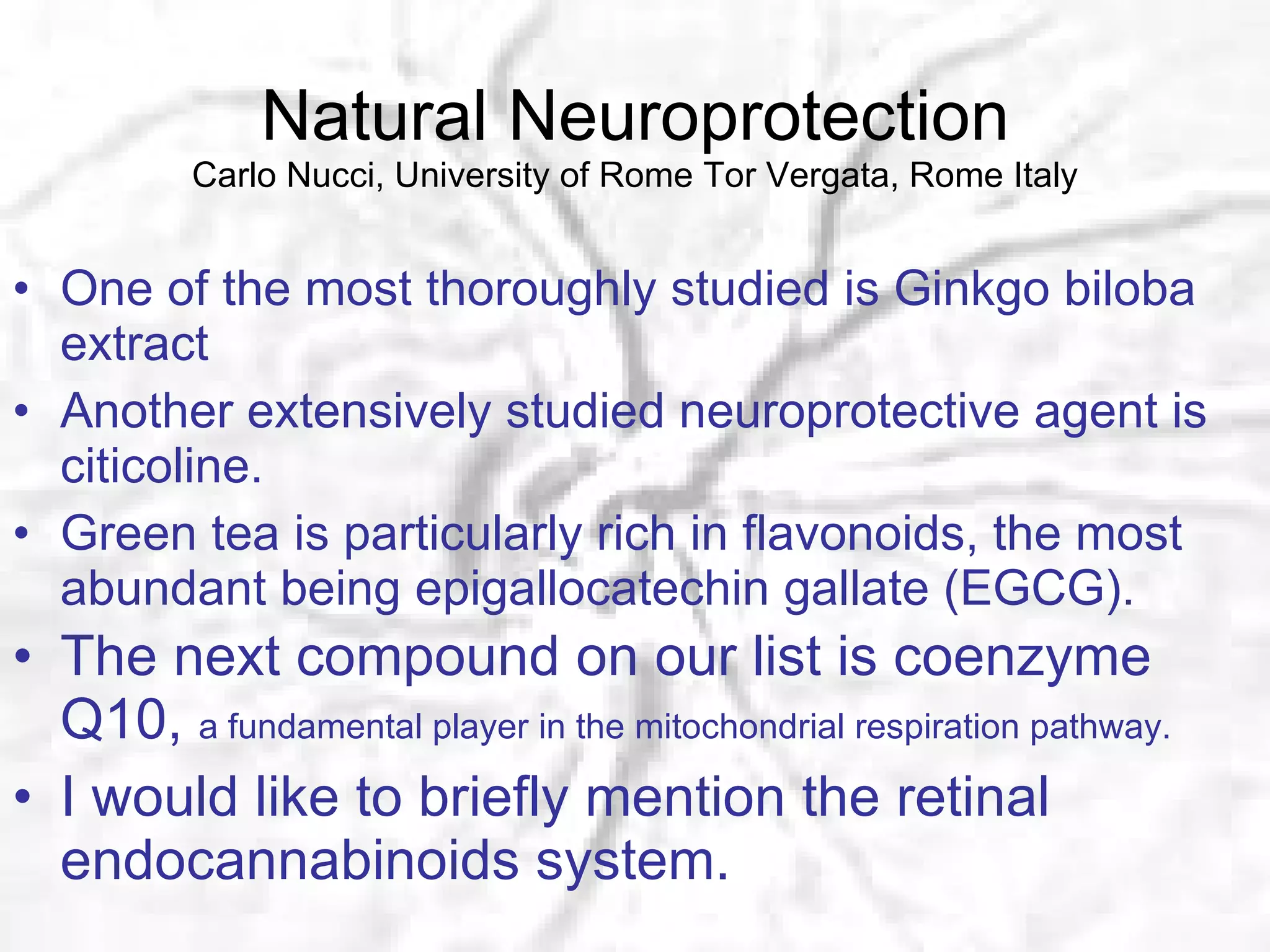 Natural Neuroprotection
Carlo Nucci, University of Rome Tor Vergata, Rome Italy

• One of the most thoroughly studied is Ginkgo biloba extract
• Another extensively studied neuroprotective agent is citicoline.
• Green tea is particularly rich in flavonoids, the most abundant being epigallocatechin gallate (EGCG).
• The next compound on our list is coenzyme Q10, a fundamental player in the mitochondrial respiration pathway.
• I would like to briefly mention the retinal endocannabinoids system.